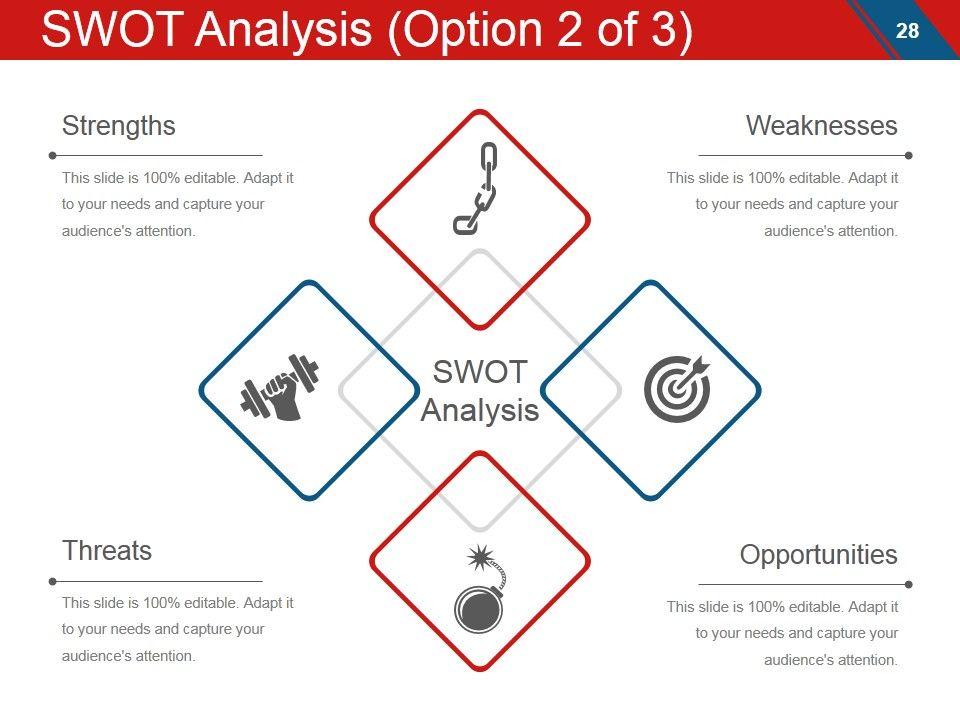 SWOT Analysis (Option 2 of 3)

28

Strengths

This slide is 100% editable. Adapt it to your needs and capture your audience's attention.

Weaknesses

This slide is 100% editable. Adapt it to your needs and capture your audience's attention.

SWOT Analysis

Threats

This slide is 100% editable. Adapt it to your needs and capture your audience's attention.

Opportunities

This slide is 100% editable. Adapt it to your needs and capture your audience's attention.